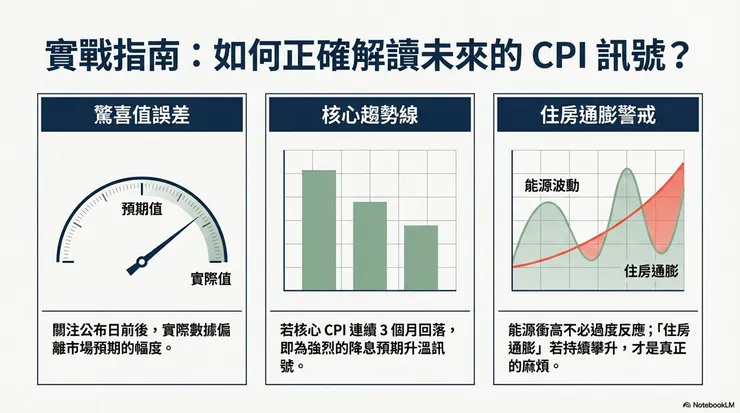 實戰指南：如何正確解讀未來的 CPI 訊號？

驚喜值誤差

預期值

實際值

關注公布日前後，實際數據偏離市場預期的幅度。

核心趨勢線

若核心 CPI 連續 3 個月回落，即為強烈的降息預期升溫訊號。

住房通膨警戒

能源波動

住房通膨

能源衝高不必過度反應；「住房通膨」若持續攀升，才是真正的麻煩。

NotebookLM